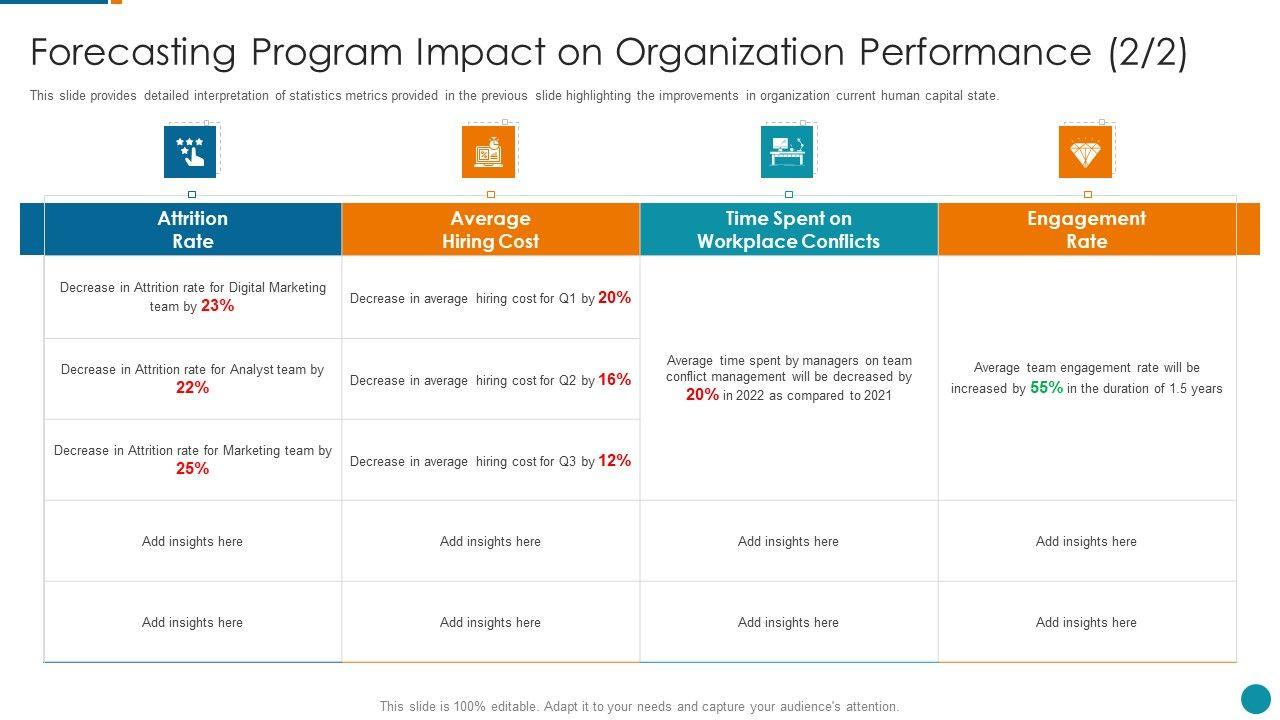 Forecasting Program Impact on Organization Performance (2/2)

This slide provides detailed interpretation of statistics metrics provided in the previous slide highlighting the improvements in organization current human capital state.

| Attrition Rate | Average Hiring Cost | Time Spent on Workplace Conflicts | Engagement Rate |
|---|---|---|---|
| Decrease in Attrition rate for Digital Marketing team by 23% | Decrease in average hiring cost for Q1 by 20% | Average time spent by managers on team conflict management will be decreased by 20% in 2022 as compared to 2021 | Average team engagement rate will be increased by 55% in the duration of 1.5 years |
| Decrease in Attrition rate for Analyst team by 22% | Decrease in average hiring cost for Q2 by 16% | | |
| Decrease in Attrition rate for Marketing team by 25% | Decrease in average hiring cost for Q3 by 12% | | |
| Add insights here | Add insights here | Add insights here | Add insights here |
| Add insights here | Add insights here | Add insights here | Add insights here |

This slide is 100% editable. Adapt it to your needs and capture your audience's attention.